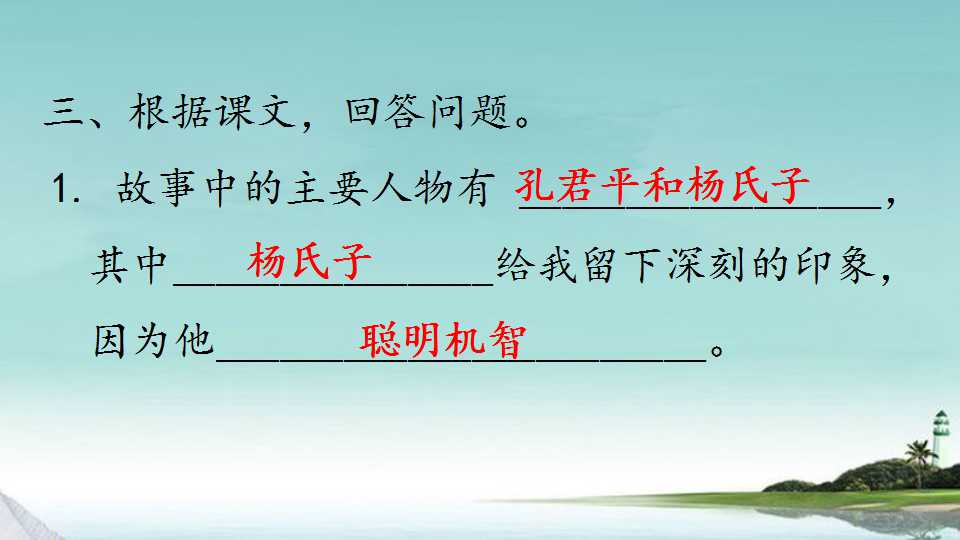 三、根据课文，回答问题。

1.故事中的主要人物有孔君平和杨氏子，其中杨氏子给我留下深刻的印象，因为他聪明机智。